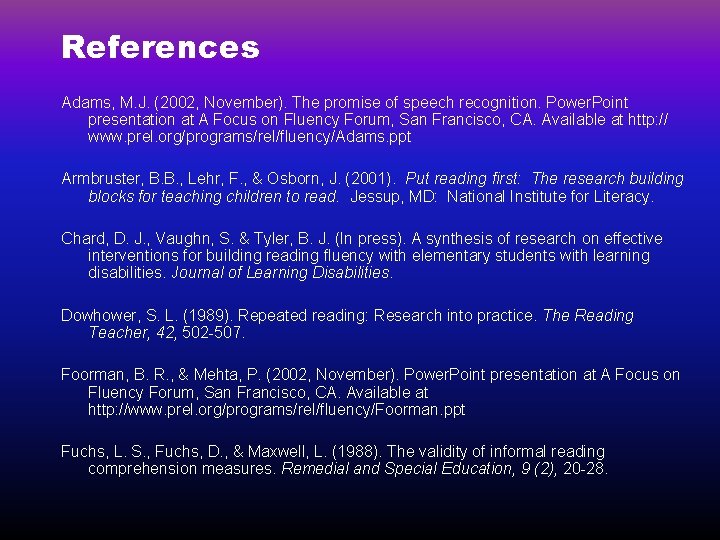 References

Adams, M.J. (2002, November). The promise of speech recognition. PowerPoint presentation at A Focus on Fluency Forum, San Francisco, CA. Available at http://www.prel.org/programs/rel/fluency/Adams.ppt

Armbruster, B.B., Lehr, F., & Osborn, J. (2001). Put reading first: The research building blocks for teaching children to read. Jessup, MD: National Institute for Literacy.

Chard, D. J., Vaughn, S. & Tyler, B. J. (In press). A synthesis of research on effective interventions for building reading fluency with elementary students with learning disabilities. Journal of Learning Disabilities.

Dowhower, S. L. (1989). Repeated reading: Research into practice. The Reading Teacher, 42, 502-507.

Foorman, B. R., & Mehta, P. (2002, November). PowerPoint presentation at A Focus on Fluency Forum, San Francisco, CA. Available at http://www.prel.org/programs/rel/fluency/Foorman.ppt

Fuchs, L. S., Fuchs, D., & Maxwell, L. (1988). The validity of informal reading comprehension measures. Remedial and Special Education, 9 (2), 20-28.